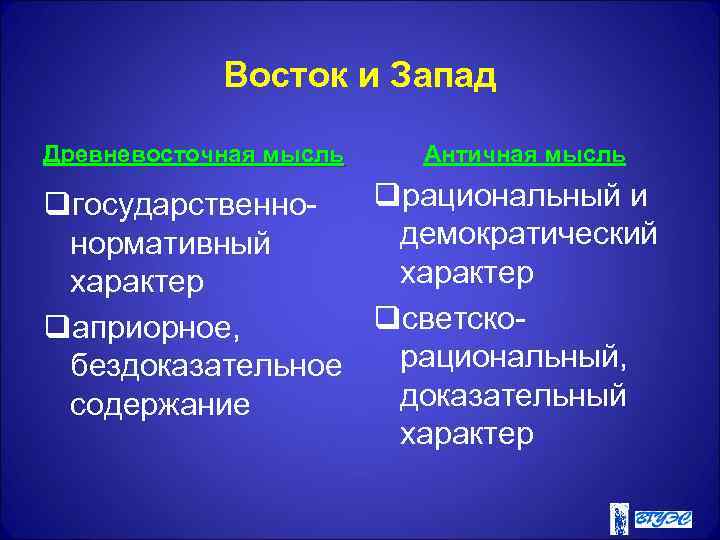 Восток и Запад

Древневосточная мысль

❑государственно-нормативный характер

❑априорное, бездоказательное содержание

Античная мысль

❑рациональный и демократический характер

❑светско-рациональный, доказательный характер

ВГУЭС